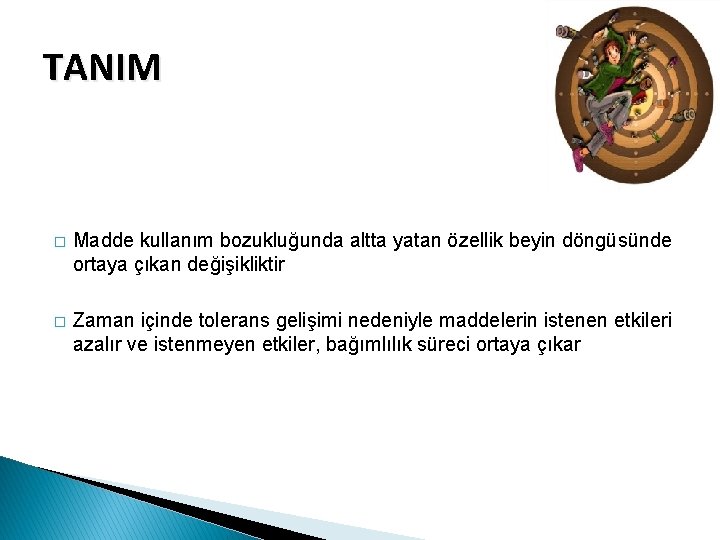 TANIM

□ Madde kullanım bozukluğunda altta yatan özellik beyin döngüsünde ortaya çıkan değişikliktir

□ Zaman içinde tolerans gelişimi nedeniyle maddelerin istenen etkileri azalır ve istenmeyen etkiler, bağımlılık süreci ortaya çıkar